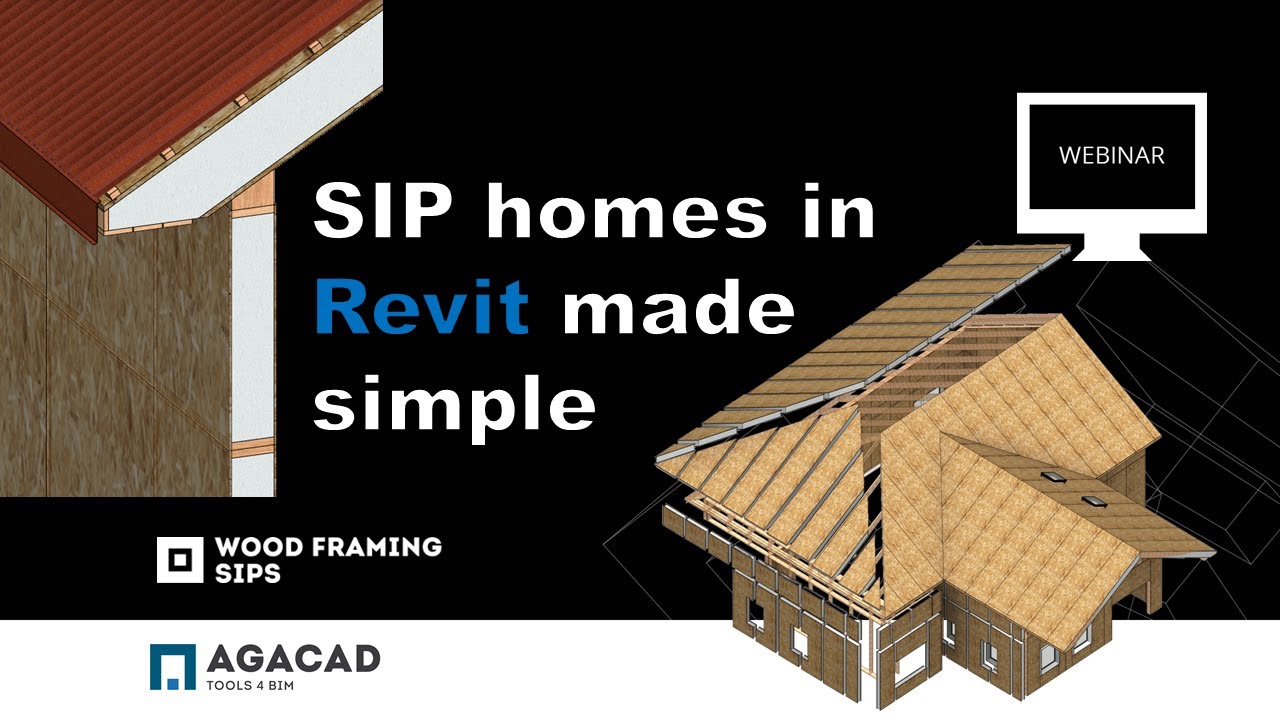 WEBINAR

SIP homes in Revit made simple

WOOD FRAMING SIPS

AGACAD
TOOLS 4 BIM